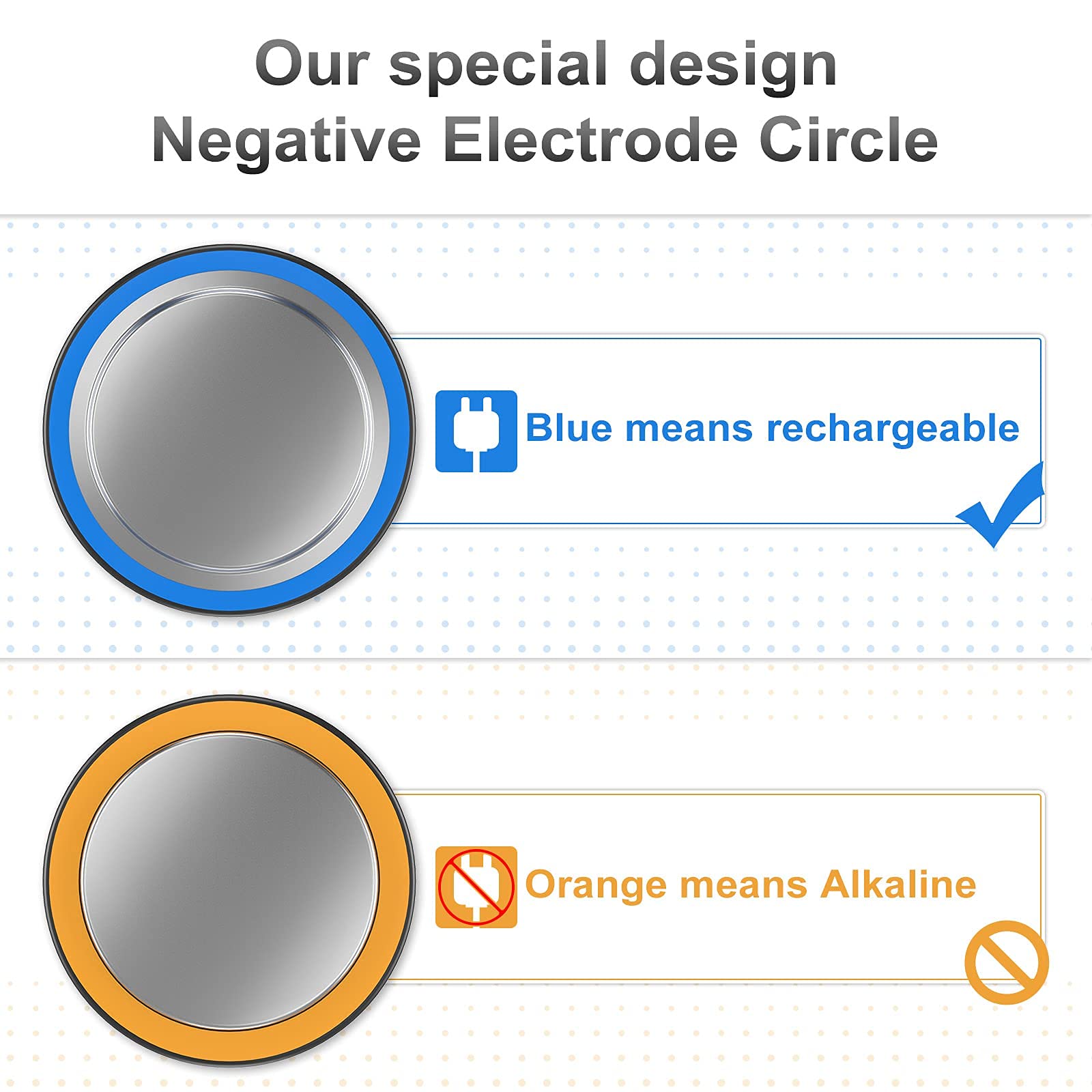 Our special design
Negative Electrode Circle

Blue means rechargeable

Orange means Alkaline